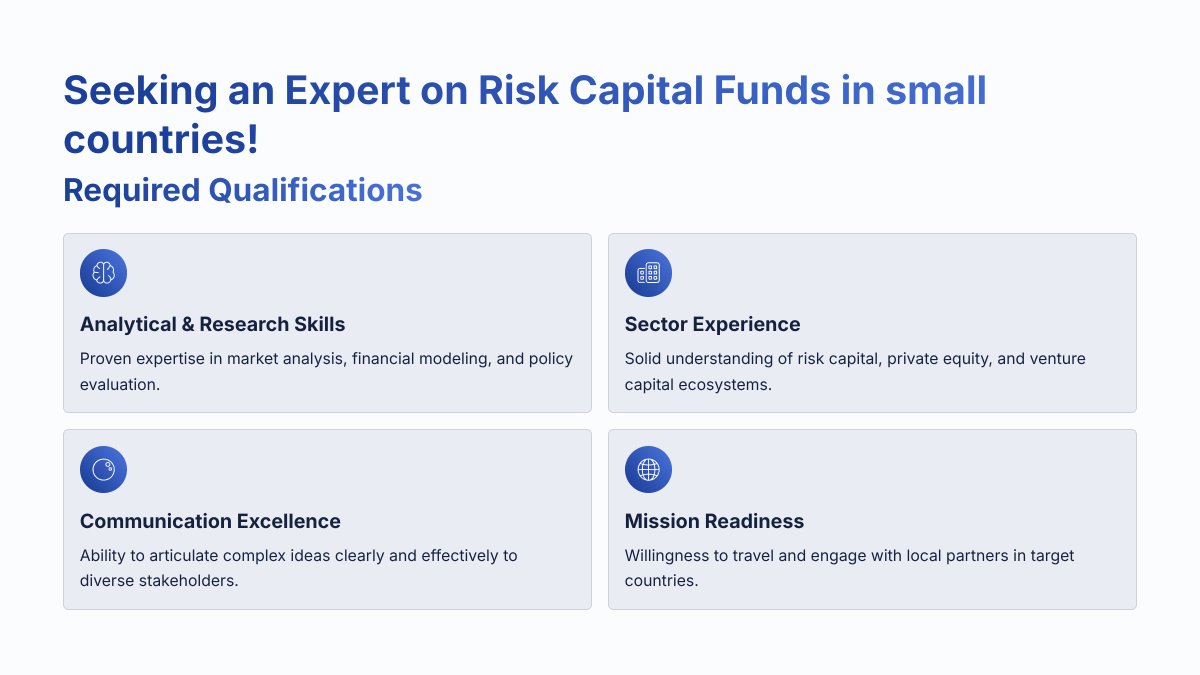 Seeking an Expert on Risk Capital Funds in small countries!

Required Qualifications

Analytical & Research Skills

Proven expertise in market analysis, financial modeling, and policy evaluation.

Sector Experience

Solid understanding of risk capital, private equity, and venture capital ecosystems.

Communication Excellence

Ability to articulate complex ideas clearly and effectively to diverse stakeholders.

Mission Readiness

Willingness to travel and engage with local partners in target countries.